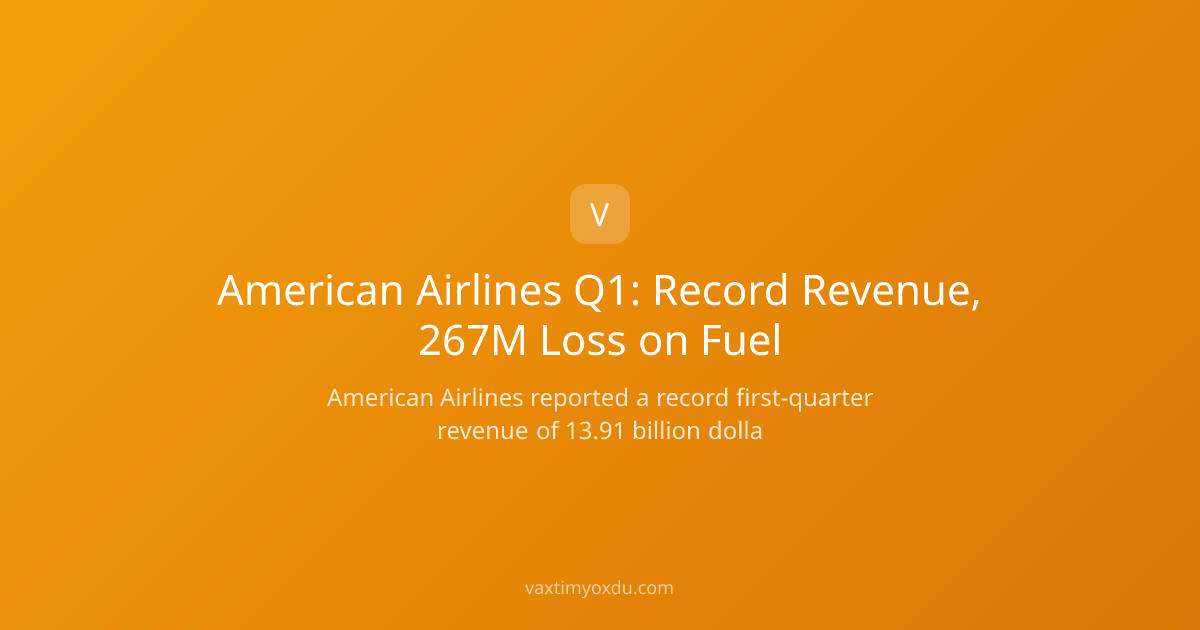 V

American Airlines Q1: Record Revenue, 267M Loss on Fuel

American Airlines reported a record first-quarter revenue of 13.91 billion dolla

vaxtimyoxdu.com